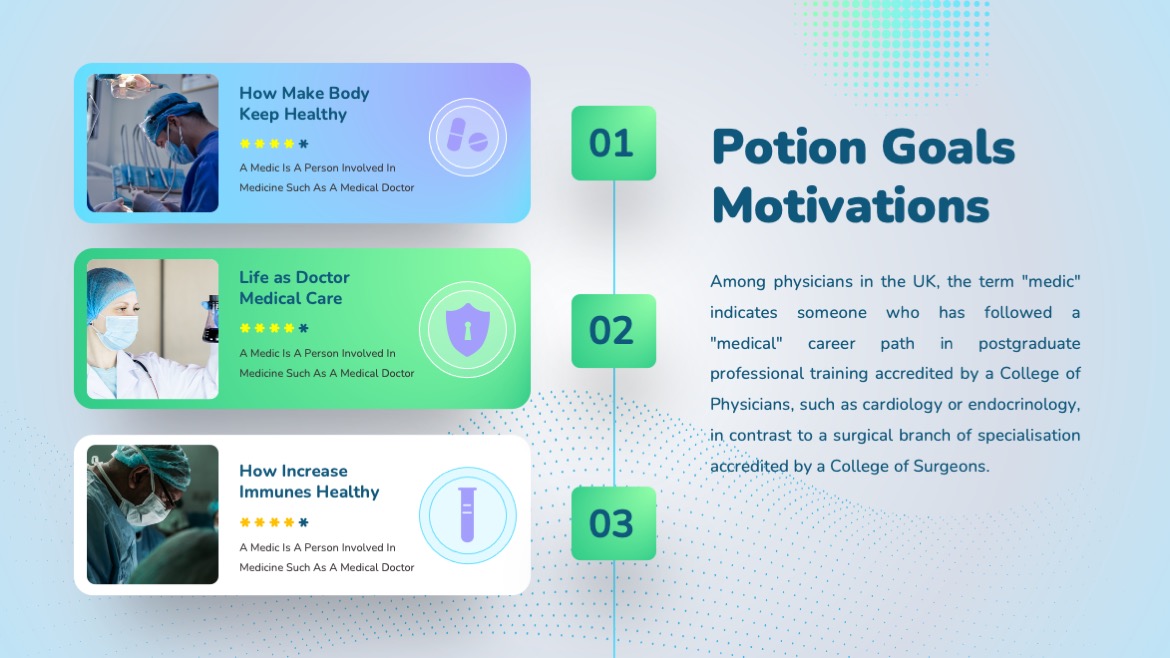 How Make Body Keep Healthy

A Medic Is A Person Involved In Medicine Such As A Medical Doctor

Life as Doctor Medical Care

A Medic Is A Person Involved In Medicine Such As A Medical Doctor

How Increase Immunes Healthy

A Medic Is A Person Involved In Medicine Such As A Medical Doctor

01

02

03

Potion Goals Motivations

Among physicians in the UK, the term "medic" indicates someone who has followed a "medical" career path in postgraduate professional training accredited by a College of Physicians, such as cardiology or endocrinology, in contrast to a surgical branch of specialisation accredited by a College of Surgeons.